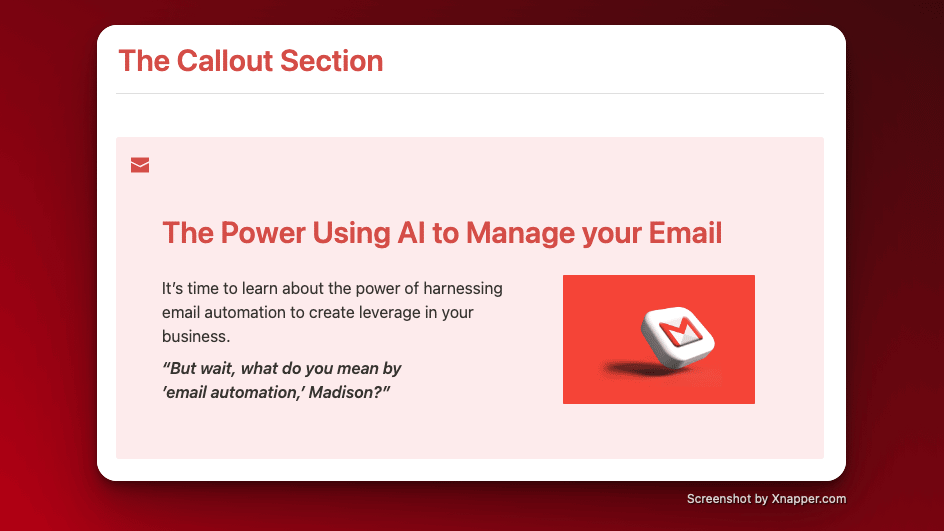 The Callout Section

The Power Using AI to Manage your Email

It's time to learn about the power of harnessing email automation to create leverage in your business.

"But wait, what do you mean by 'email automation,' Madison?"

Screenshot by Xnapper.com